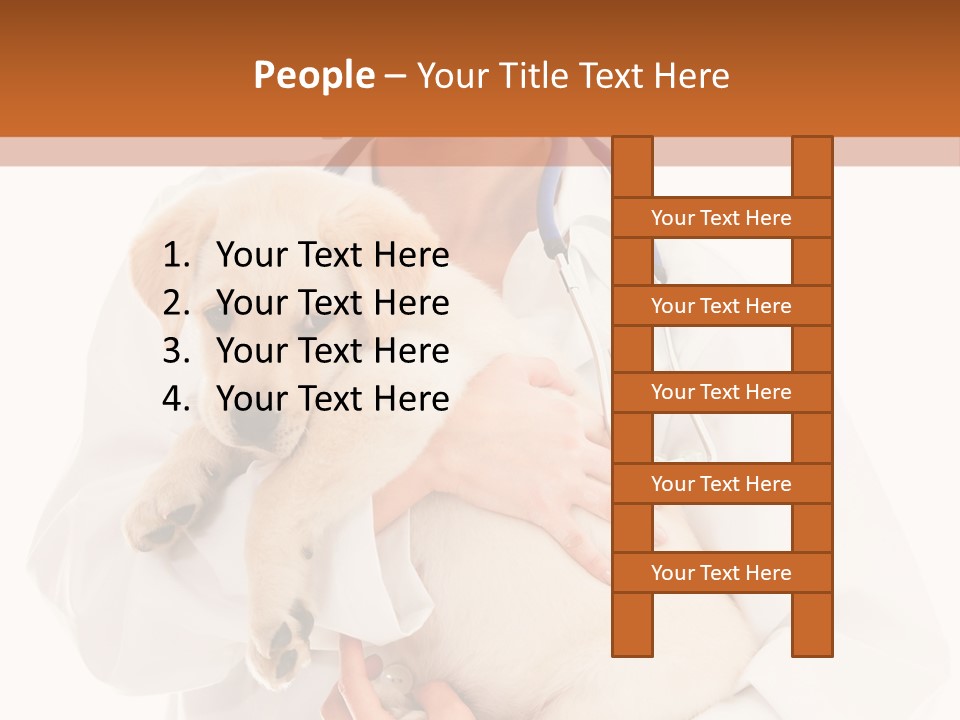 People – Your Title Text Here

1. Your Text Here
2. Your Text Here
3. Your Text Here
4. Your Text Here

Your Text Here

Your Text Here

Your Text Here

Your Text Here

Your Text Here